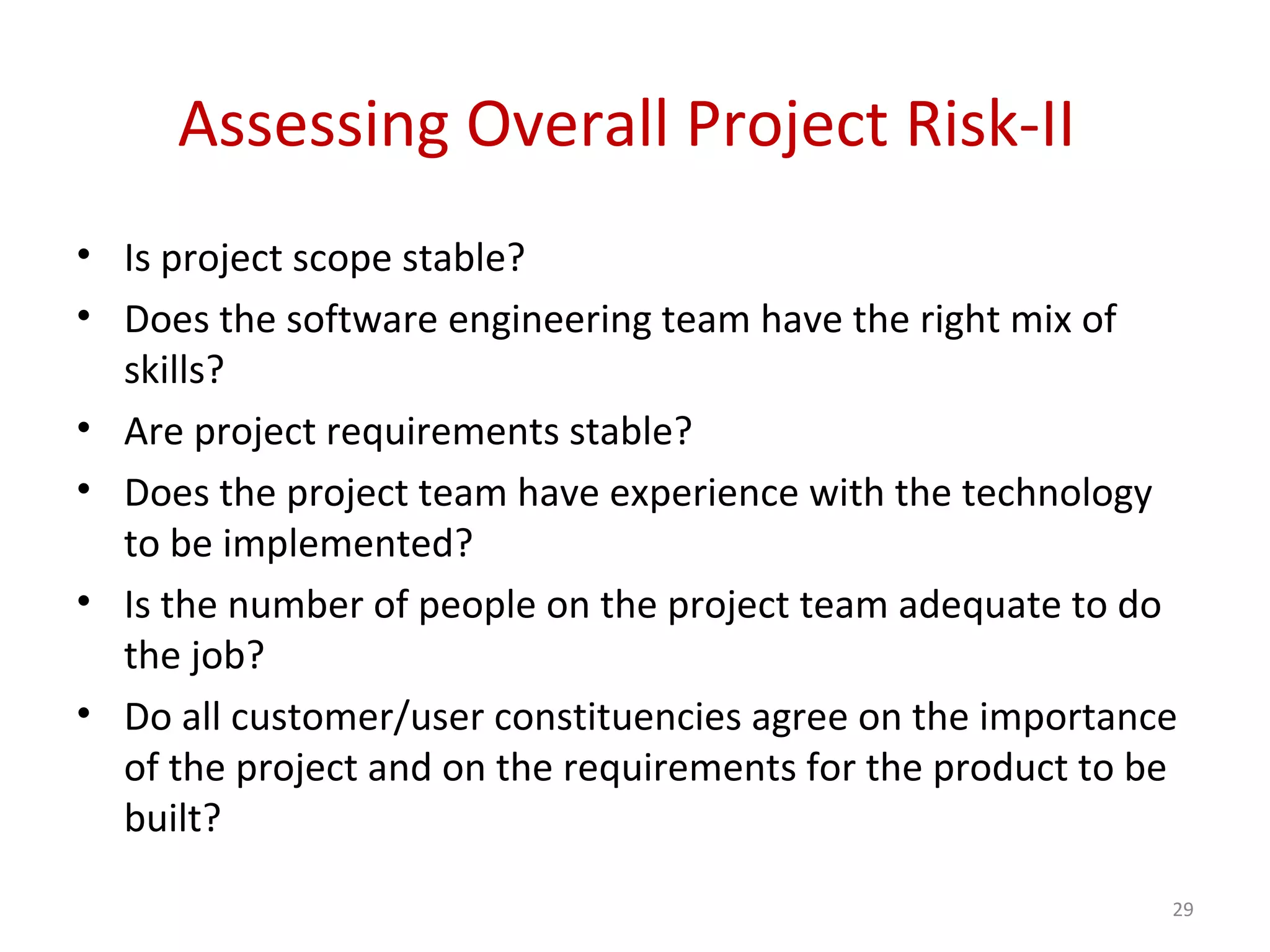 Assessing Overall Project Risk-II

• Is project scope stable?
• Does the software engineering team have the right mix of skills?
• Are project requirements stable?
• Does the project team have experience with the technology to be implemented?
• Is the number of people on the project team adequate to do the job?
• Do all customer/user constituencies agree on the importance of the project and on the requirements for the product to be built?

29